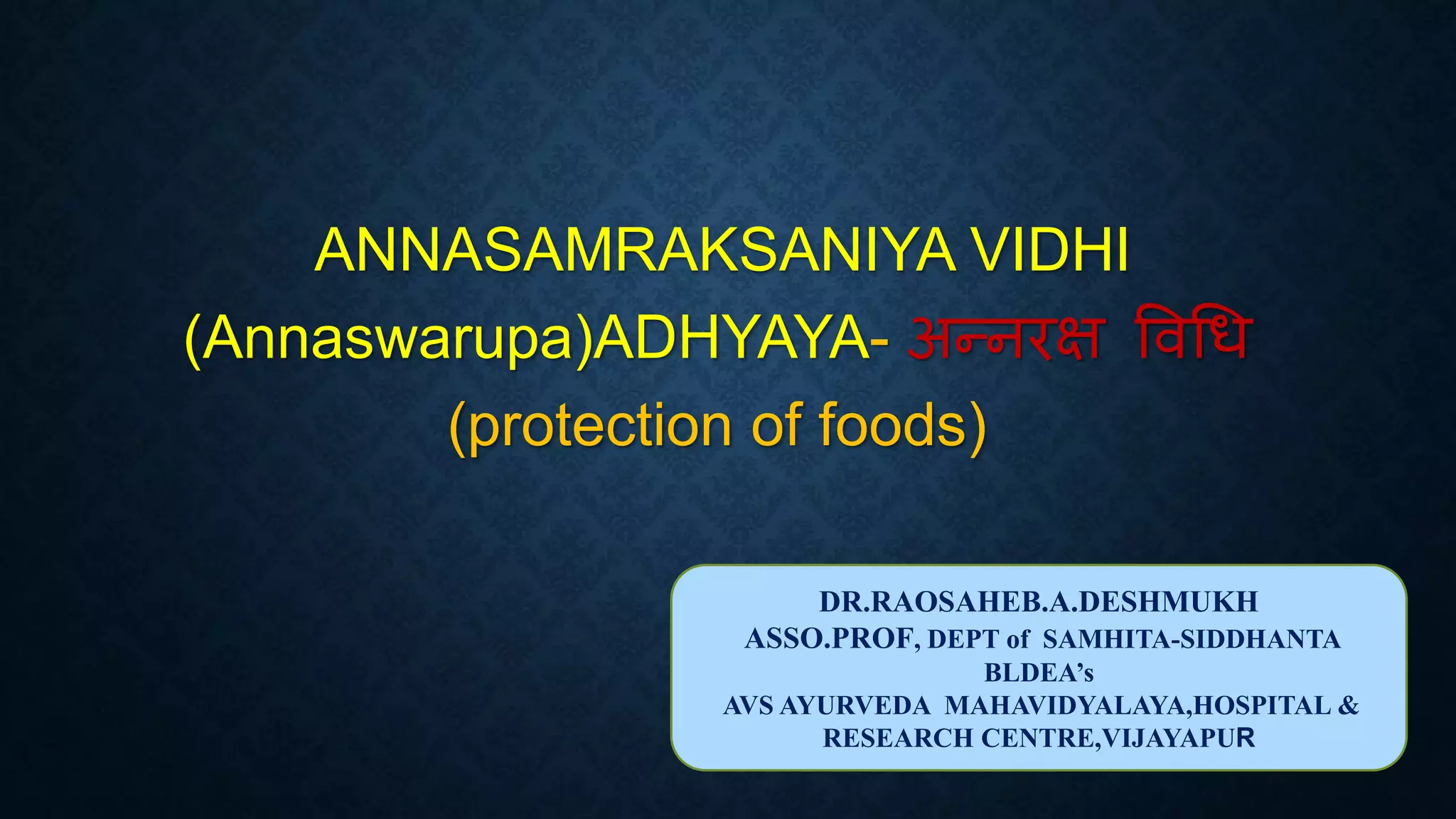 ANNASAMRAKSANIYA VIDHI
(Annaswarupa)ADHYAYA- अन्नरक्ष विधि
(protection of foods)

DR.RAOSAHEB.A.DESHMUKH
ASSO.PROF, DEPT of SAMHITA-SIDDHANTA
BLDEA's
AVS AYURVEDA MAHAVIDYALAYA,HOSPITAL & RESEARCH CENTRE,VIJAYAPUR